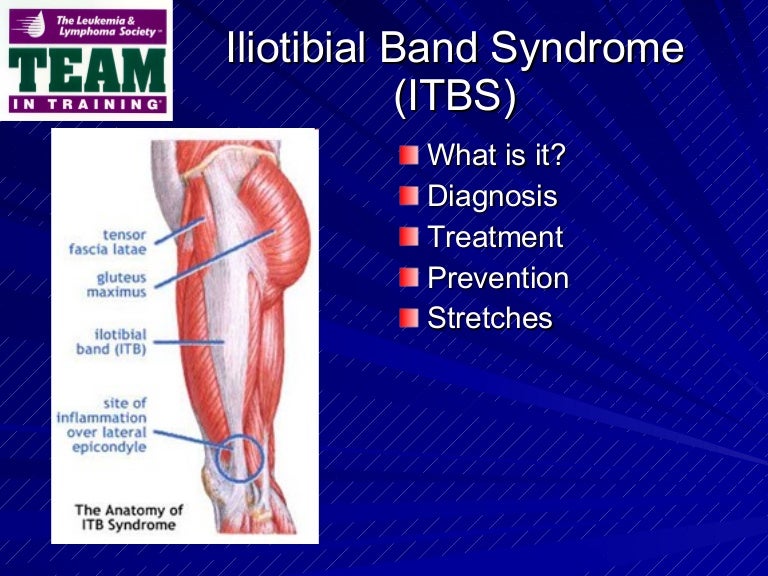 The Leukemia & Lymphoma Society
TEAM
IN TRAINING

Iliotibial Band Syndrome (ITBS)

tensor fascia latae

gluteus maximus

ilotibial band (ITB)

site of inflammation over lateral epicondyle

The Anatomy of ITB Syndrome

What is it?
Diagnosis
Treatment
Prevention
Stretches